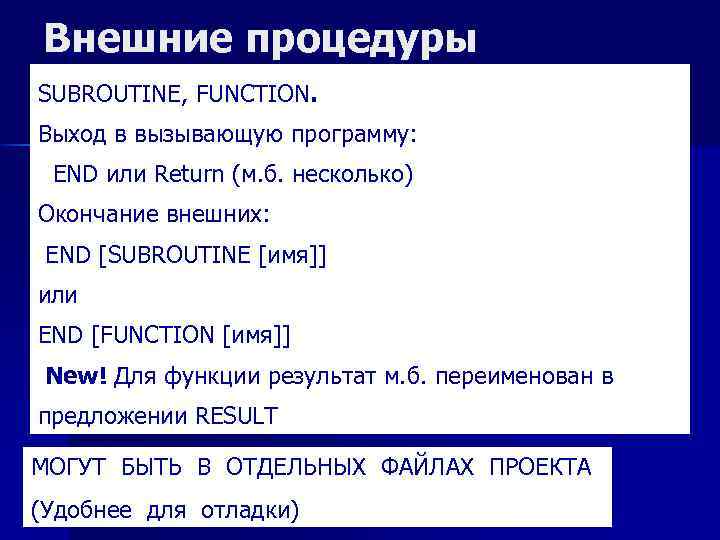 Внешние процедуры

SUBROUTINE, FUNCTION.

Выход в вызывающую программу:

END или Return (м.б. несколько)

Окончание внешних:

END [SUBROUTINE [имя]]

или

END [FUNCTION [имя]]

New! Для функции результат м.б. переименован в предложении RESULT

МОГУТ БЫТЬ В ОТДЕЛЬНЫХ ФАЙЛАХ ПРОЕКТА

(Удобнее для отладки)